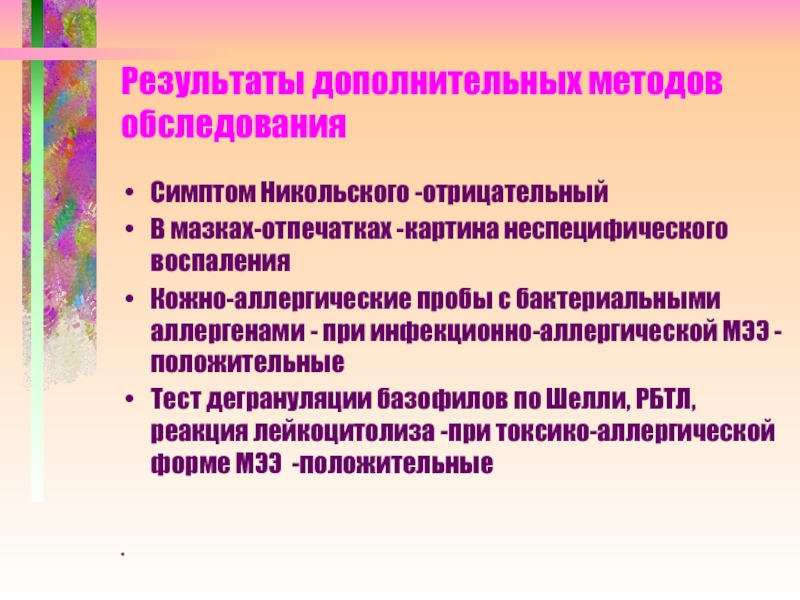 Результаты дополнительных методов обследования

• Симптом Никольского -отрицательный
• В мазках-отпечатках -картина неспецифического воспаления
• Кожно-аллергические пробы с бактериальными аллергенами - при инфекционно-аллергической МЭЭ - положительные
• Тест дегрануляции базофилов по Шелли, РБТЛ, реакция лейкоцитолиза -при токсико-аллергической форме МЭЭ -положительные

.